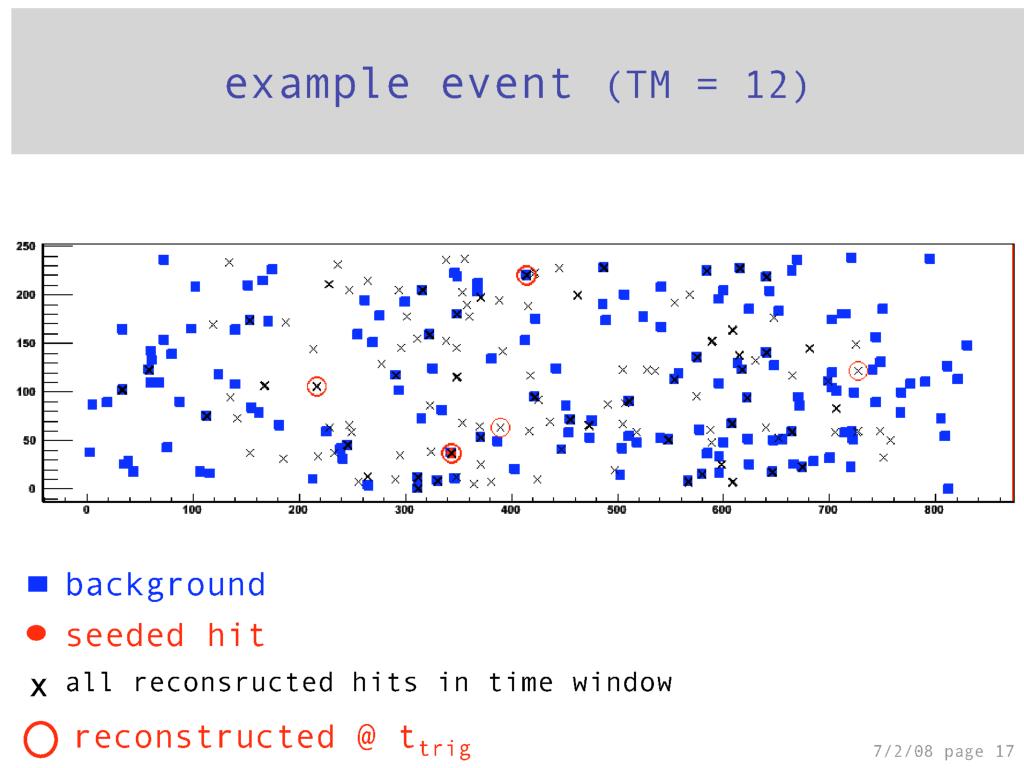 example event (TM = 12)

250
200
150
100
50
0

0 100 200 300 400 500 600 700 800

background

seeded hit

x all reconsructed hits in time window

reconstructed @ $t_{trig}$

7/2/08 page 17